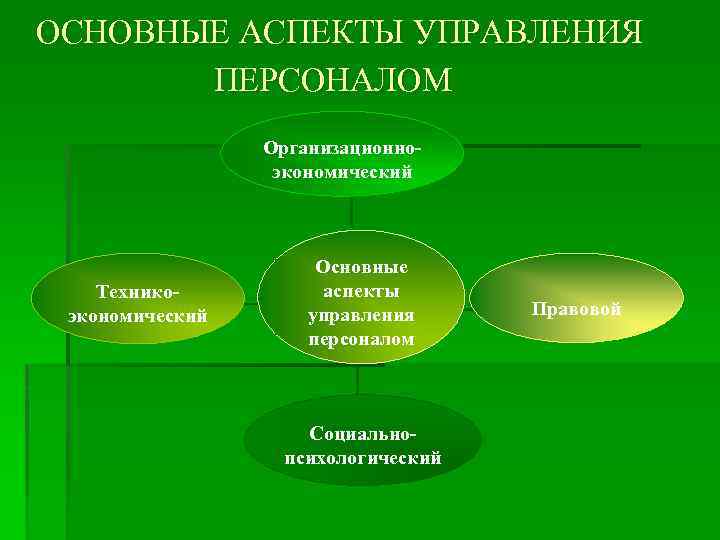 ОСНОВНЫЕ АСПЕКТЫ УПРАВЛЕНИЯ ПЕРСОНАЛОМ

Организационно-экономический

Технико-экономический

Основные аспекты управления персоналом

Правовой

Социально-психологический